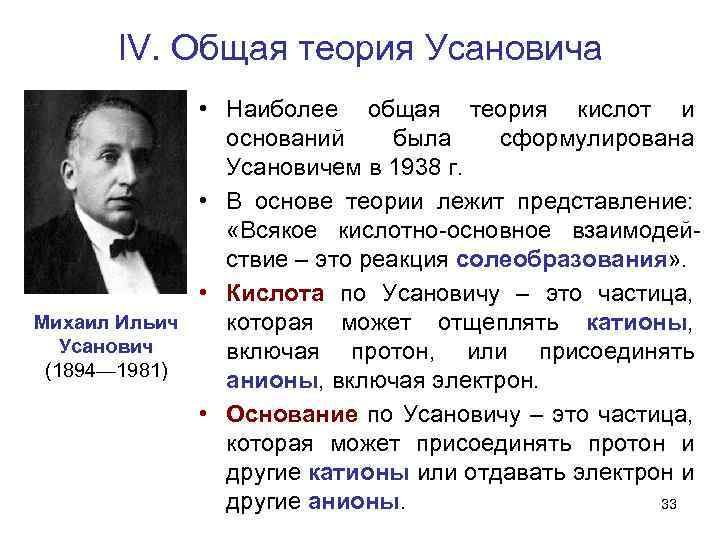 IV. Общая теория Усановича

Михаил Ильич Усанович (1894—1981)

• Наиболее общая теория кислот и оснований была сформулирована Усановичем в 1938 г.

• В основе теории лежит представление: «Всякое кислотно-основное взаимодействие – это реакция солеобразования».

• Кислота по Усановичу – это частица, которая может отщеплять катионы, включая протон, или присоединять анионы, включая электрон.

• Основание по Усановичу – это частица, которая может присоединять протон и другие катионы или отдавать электрон и другие анионы.

33